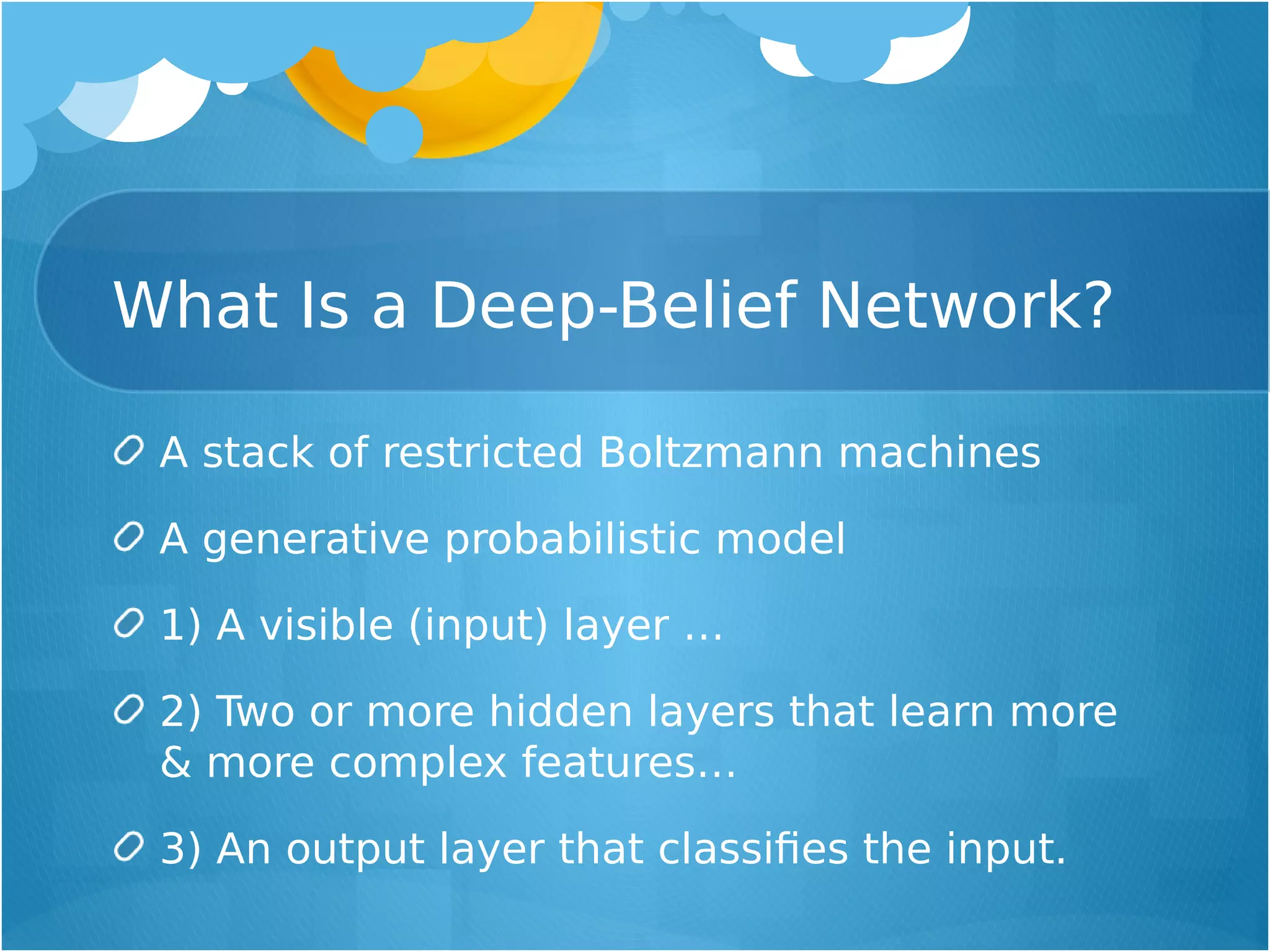 What Is a Deep-Belief Network?

A stack of restricted Boltzmann machines

A generative probabilistic model

1) A visible (input) layer …

2) Two or more hidden layers that learn more & more complex features…

3) An output layer that classifies the input.